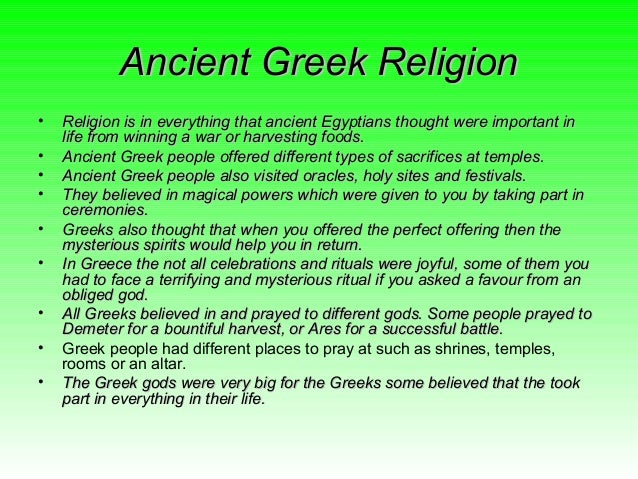 Ancient Greek Religion

• Religion is in everything that ancient Egyptians thought were important in life from winning a war or harvesting foods.
• Ancient Greek people offered different types of sacrifices at temples.
• Ancient Greek people also visited oracles, holy sites and festivals.
• They believed in magical powers which were given to you by taking part in ceremonies.
• Greeks also thought that when you offered the perfect offering then the mysterious spirits would help you in return.
• In Greece the not all celebrations and rituals were joyful, some of them you had to face a terrifying and mysterious ritual if you asked a favour from an obliged god.
• All Greeks believed in and prayed to different gods. Some people prayed to Demeter for a bountiful harvest, or Ares for a successful battle.
• Greek people had different places to pray at such as shrines, temples, rooms or an altar.
• The Greek gods were very big for the Greeks some believed that the took part in everything in their life.